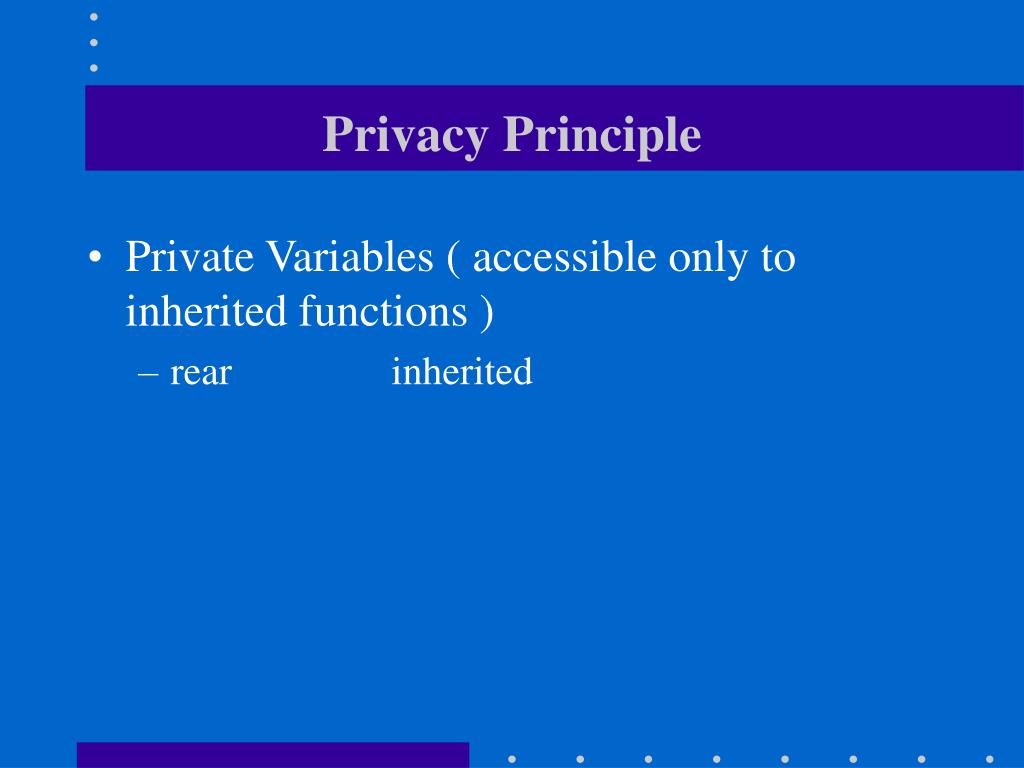 Privacy Principle

• Private Variables ( accessible only to inherited functions )

– rear inherited